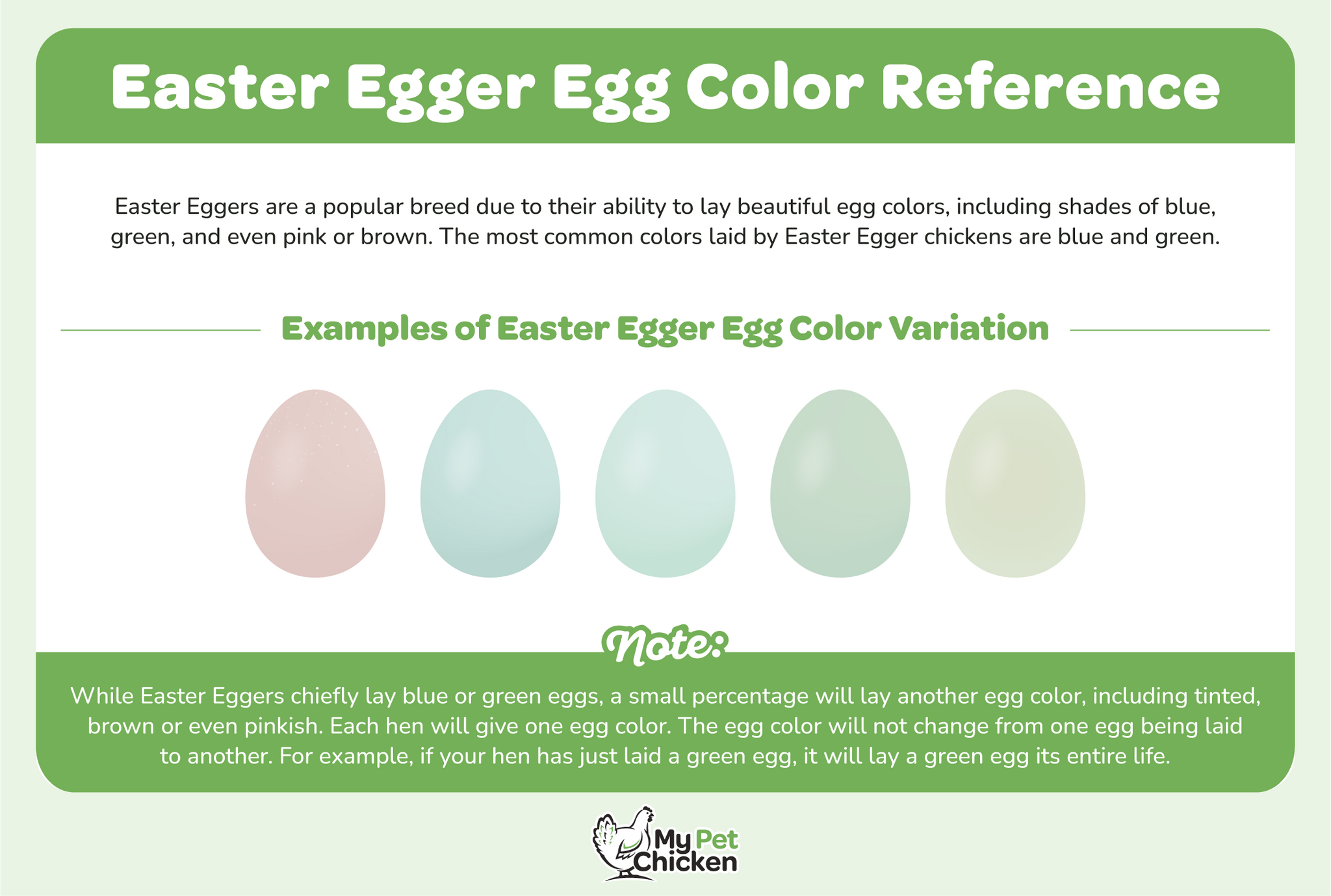 Easter Egger Egg Color Reference

Easter Eggers are a popular breed due to their ability to lay beautiful egg colors, including shades of blue, green, and even pink or brown. The most common colors laid by Easter Egger chickens are blue and green.

Examples of Easter Egger Egg Color Variation

Note:

While Easter Eggers chiefly lay blue or green eggs, a small percentage will lay another egg color, including tinted, brown or even pinkish. Each hen will give one egg color. The egg color will not change from one egg being laid to another. For example, if your hen has just laid a green egg, it will lay a green egg its entire life.

My Pet Chicken